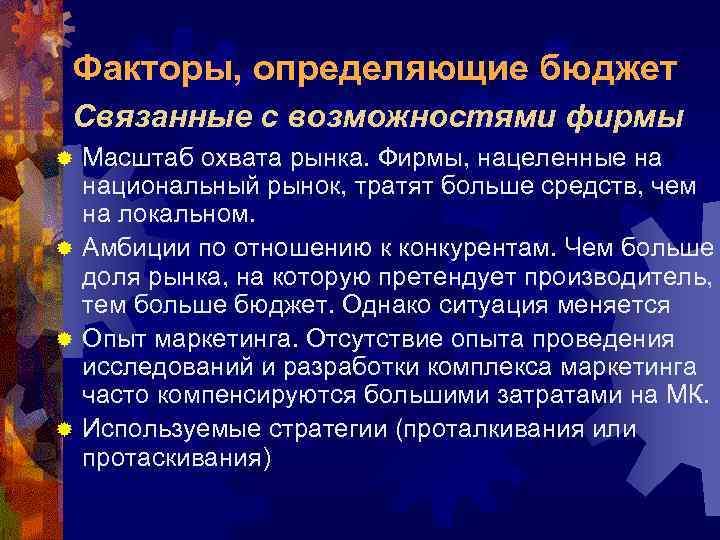 Факторы, определяющие бюджет

Связанные с возможностями фирмы

Масштаб охвата рынка. Фирмы, нацеленные на национальный рынок, тратят больше средств, чем на локальном.

Амбиции по отношению к конкурентам. Чем больше доля рынка, на которую претендует производитель, тем больше бюджет. Однако ситуация меняется

Опыт маркетинга. Отсутствие опыта проведения исследований и разработки комплекса маркетинга часто компенсируются большими затратами на МК.

Используемые стратегии (проталкивания или протаскивания)